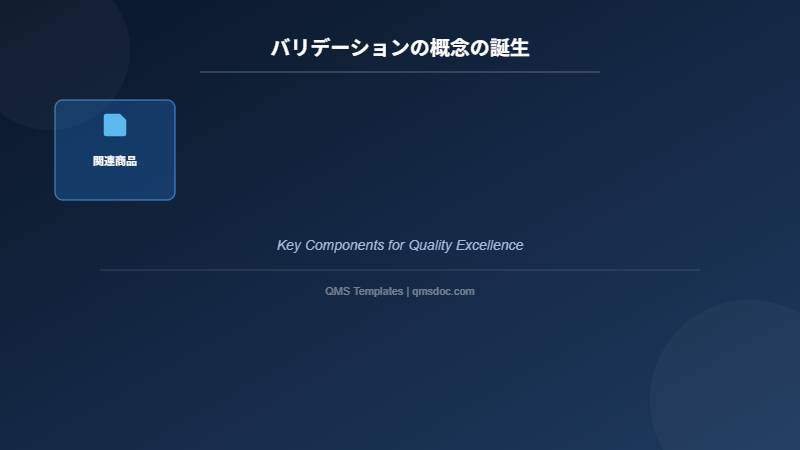 バリデーションの概念の誕生

関連商品

Key Components for Quality Excellence

QMS Templates | qmsdoc.com